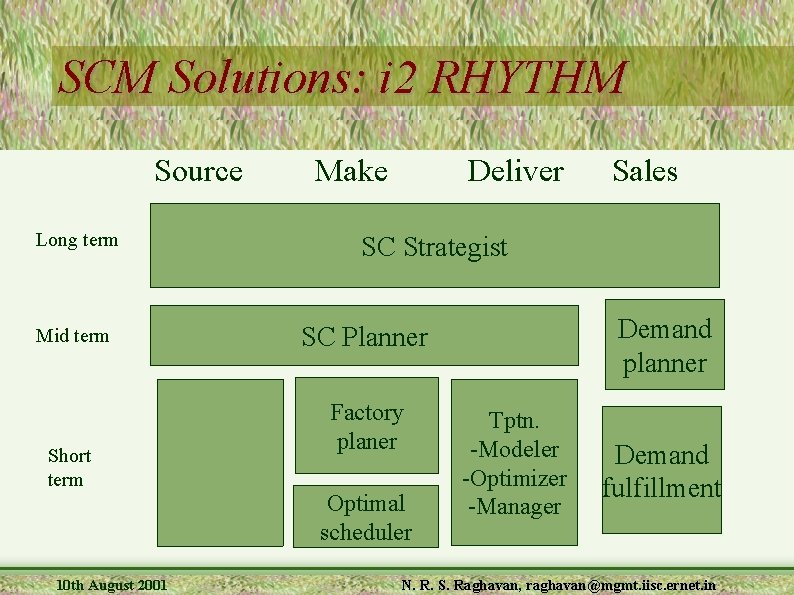 SCM Solutions: i2 RHYTHM

Source Make Deliver Sales

Long term

SC Strategist

Mid term

SC Planner

Demand planner

Short term

Factory planer

Optimal scheduler

Tptn.
-Modeler
-Optimizer
-Manager

Demand fulfillment

10th August 2001

N. R. S. Raghavan, raghavan@mgmt.iisc.ernet.in